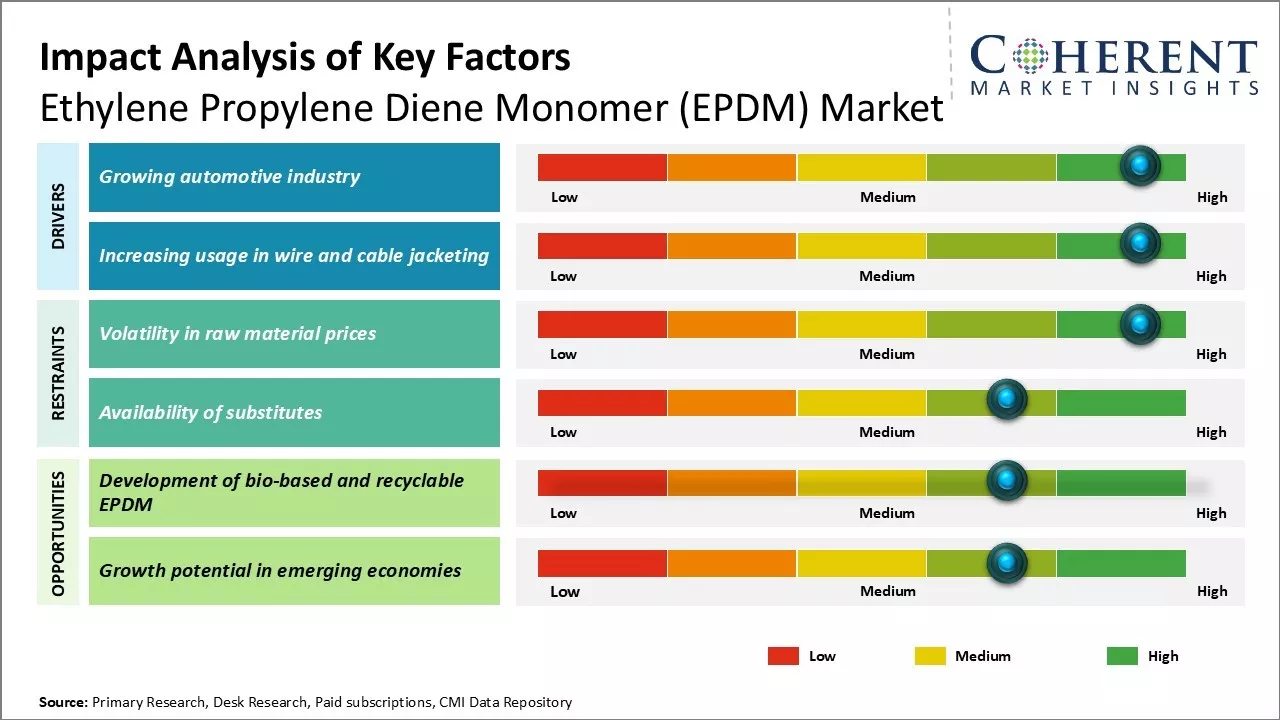 Impact Analysis of Key Factors
Ethylene Propylene Diene Monomer (EPDM) Market

COHERENT
MARKET INSIGHTS

DRIVERS
Growing automotive industry
Low Medium High
Increasing usage in wire and cable jacketing
Low Medium High

RESTRAINTS
Volatility in raw material prices
Low Medium High
Availability of substitutes
Low Medium High

OPPORTUNITIES
Development of bio-based and recyclable EPDM
Low Medium High
Growth potential in emerging economies
Low Medium High

Low Medium High

Source: Primary Research, Desk Research, Paid subscriptions, CMI Data Repository